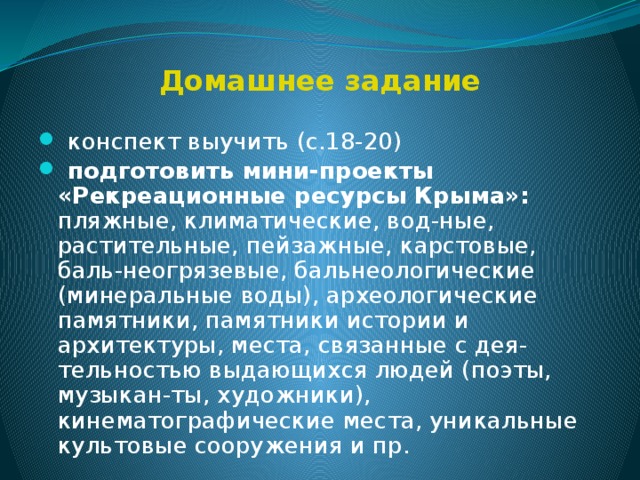 Домашнее задание

конспект выучить (с.18-20)

подготовить мини-проекты «Рекреационные ресурсы Крыма»: пляжные, климатические, вод-ные, растительные, пейзажные, карстовые, баль-неогрязевые, бальнеологические (минеральные воды), археологические памятники, памятники истории и архитектуры, места, связанные с деятельностью выдающихся людей (поэты, музыкан-ты, художники), кинематографические места, уникальные культовые сооружения и пр.